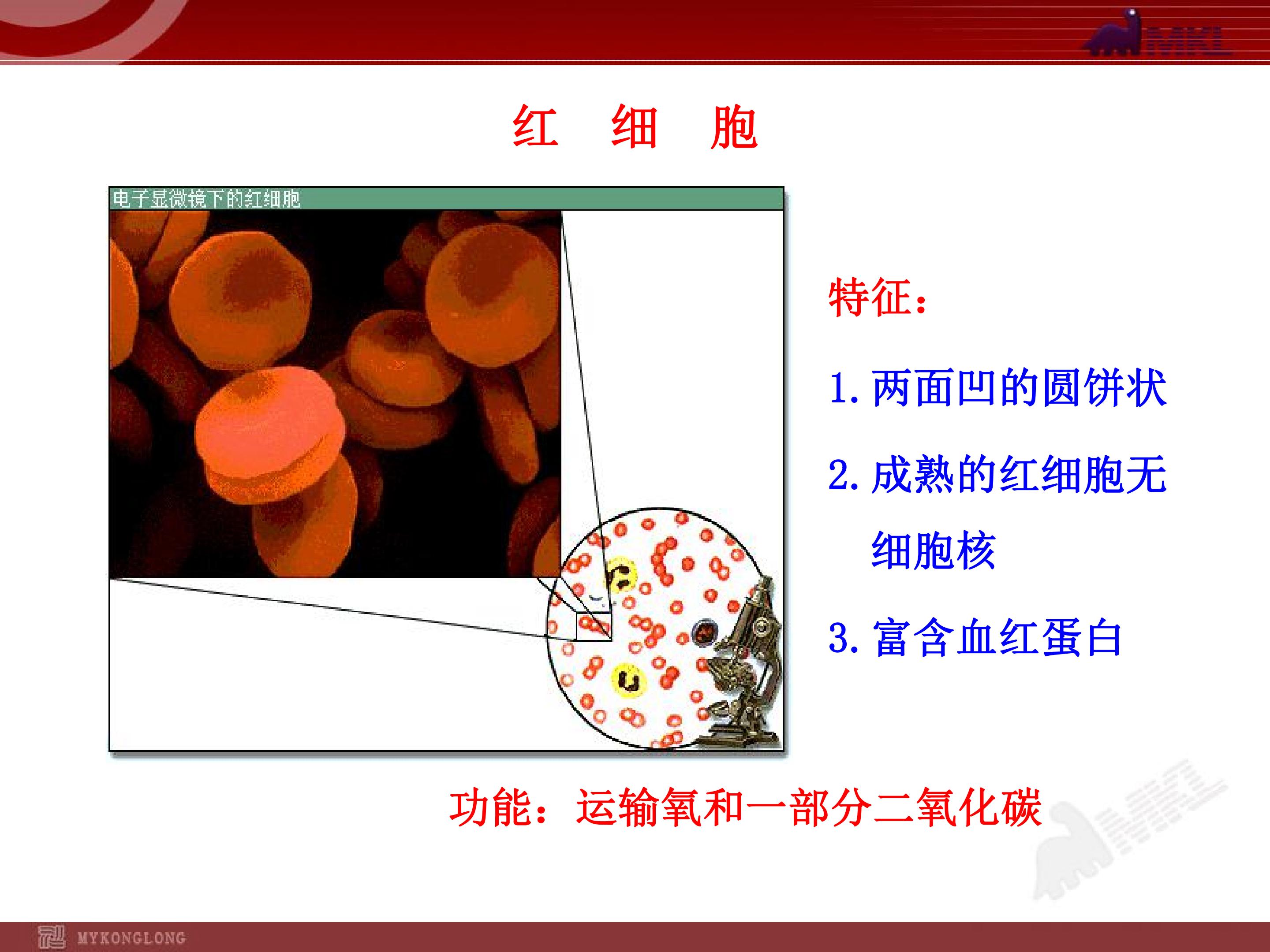 MKL

红 细 胞

电子显微镜下的红细胞

特征：

1. 两面凹的圆饼状

2. 成熟的红细胞无细胞核

3. 富含血红蛋白

功能：运输氧和一部分二氧化碳

MKL

MYKONGLONG